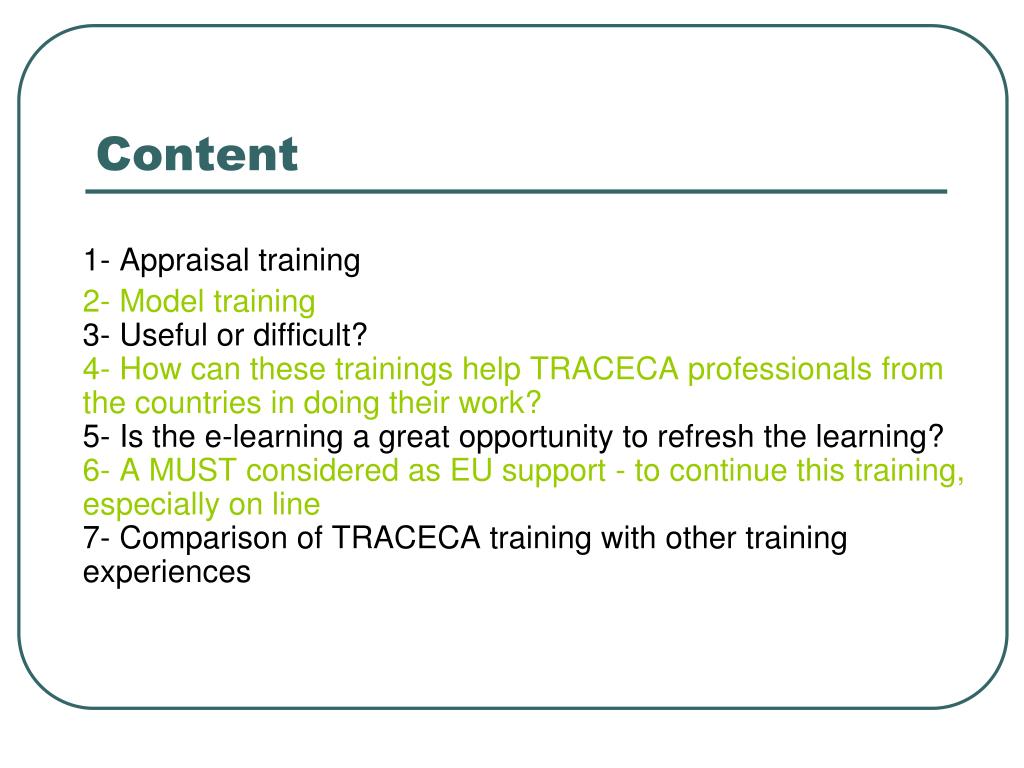 Content

1- Appraisal training

2- Model training
3- Useful or difficult?
4- How can these trainings help TRACECA professionals from the countries in doing their work?
5- Is the e-learning a great opportunity to refresh the learning?
6- A MUST considered as EU support - to continue this training, especially on line
7- Comparison of TRACECA training with other training experiences